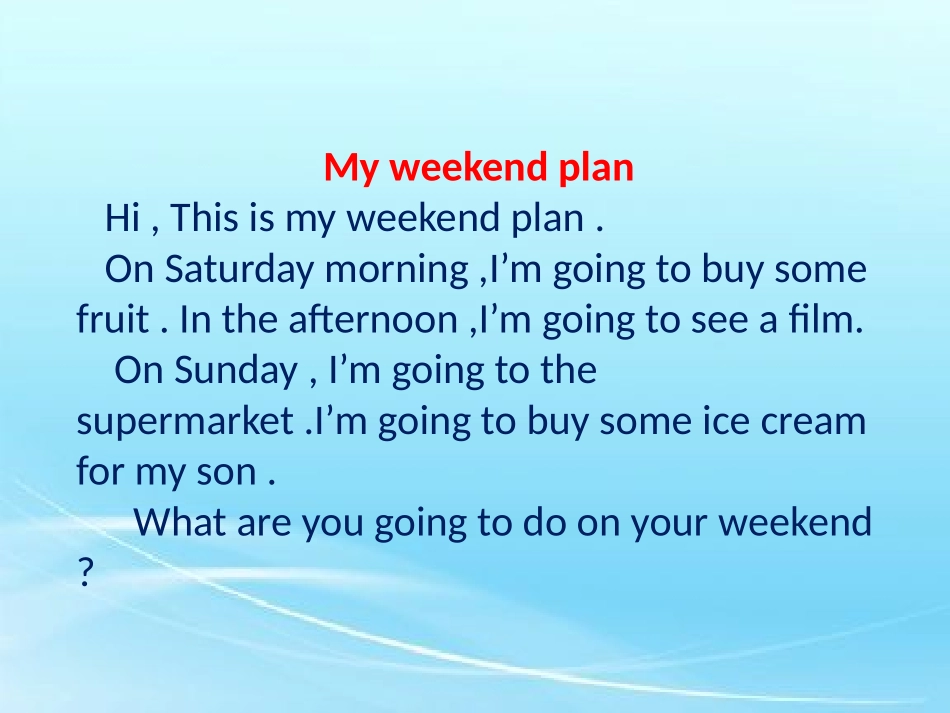 My weekend plan

Hi , This is my weekend plan .

On Saturday morning ,I’m going to buy some fruit . In the afternoon ,I’m going to see a film.

On Sunday , I’m going to the supermarket .I’m going to buy some ice cream for my son .

What are you going to do on your weekend ?